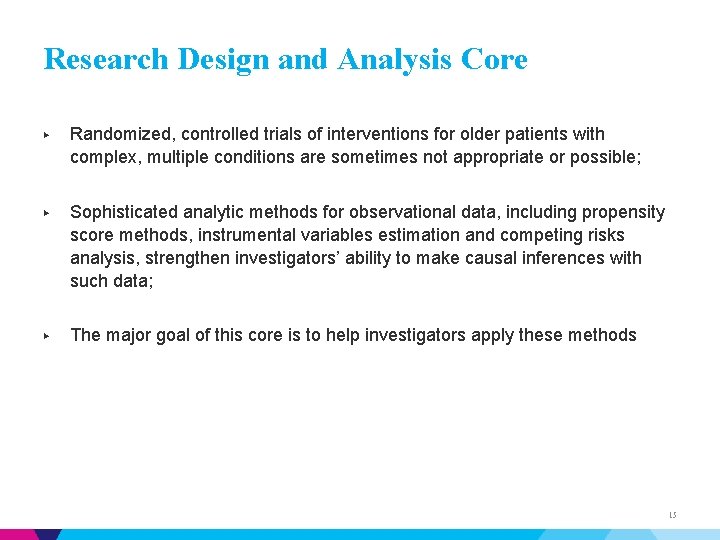 Research Design and Analysis Core

▸ Randomized, controlled trials of interventions for older patients with complex, multiple conditions are sometimes not appropriate or possible;

▸ Sophisticated analytic methods for observational data, including propensity score methods, instrumental variables estimation and competing risks analysis, strengthen investigators' ability to make causal inferences with such data;

▸ The major goal of this core is to help investigators apply these methods

15